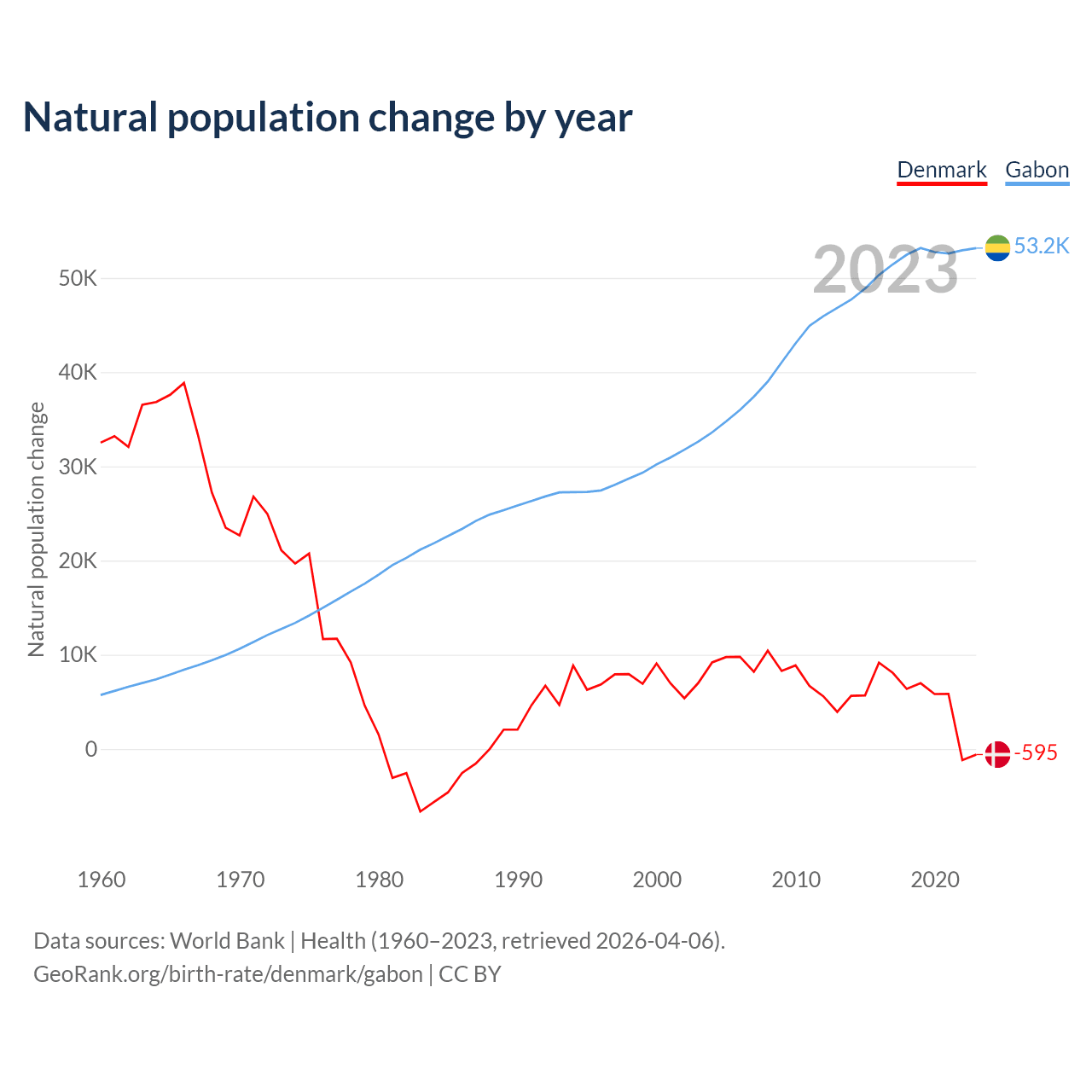 Natural population change by year

Denmark Gabon

2023

53.2K

-595

Natural population change

50K
40K
30K
20K
10K
0

1960 1970 1980 1990 2000 2010 2020

Data sources: World Bank | Health (1960–2023, retrieved 2026-04-06).
GeoRank.org/birth-rate/denmark/gabon | CC BY